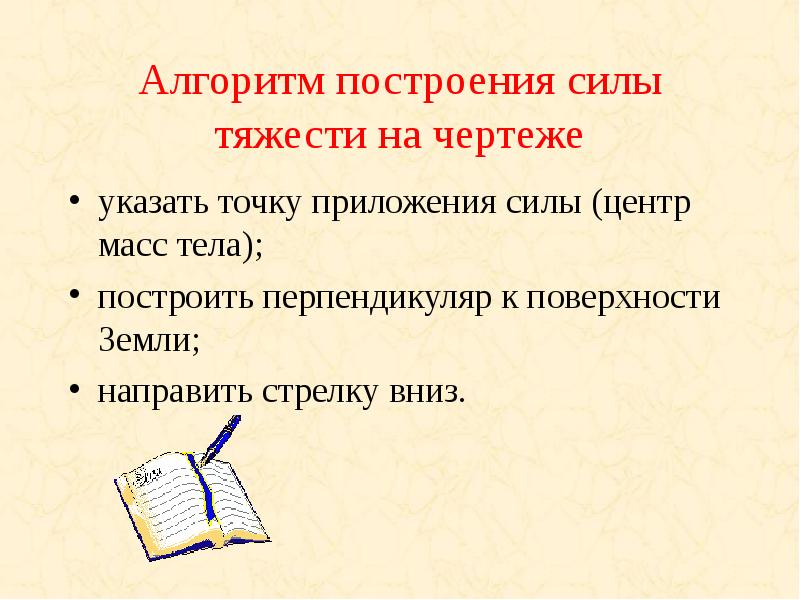 Алгоритм построения силы тяжести на чертеже

• указать точку приложения силы (центр масс тела);

• построить перпендикуляр к поверхности Земли;

• направить стрелку вниз.